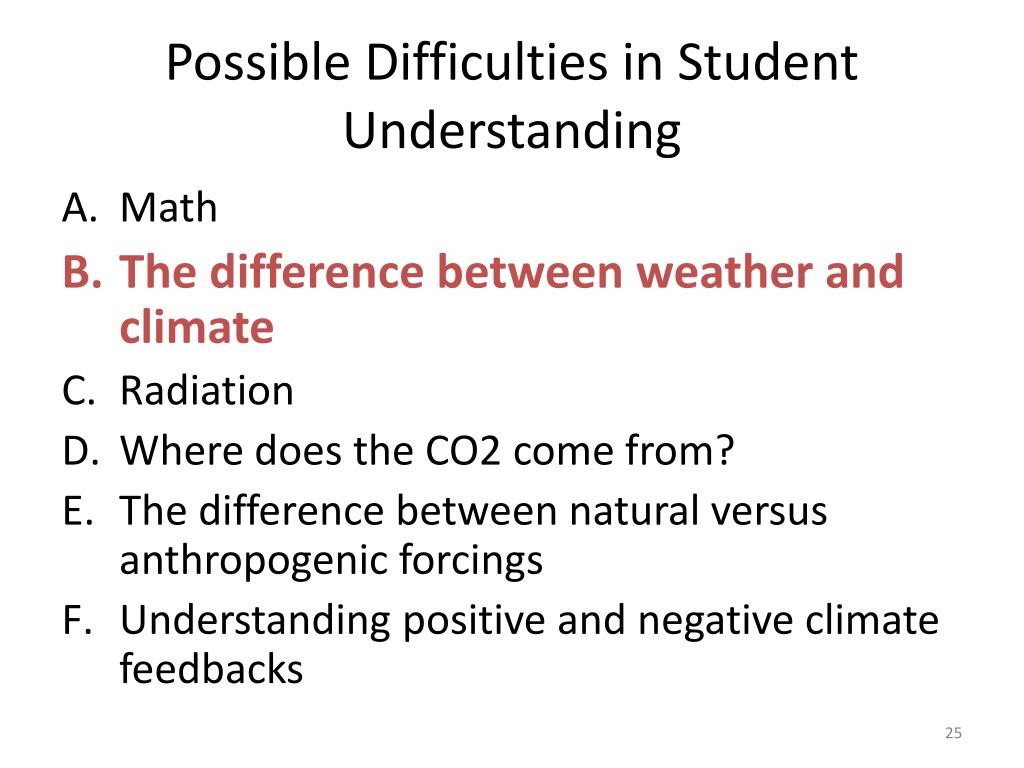 Possible Difficulties in Student Understanding

A. Math
B. The difference between weather and climate
C. Radiation
D. Where does the CO2 come from?
E. The difference between natural versus anthropogenic forcings
F. Understanding positive and negative climate feedbacks

25